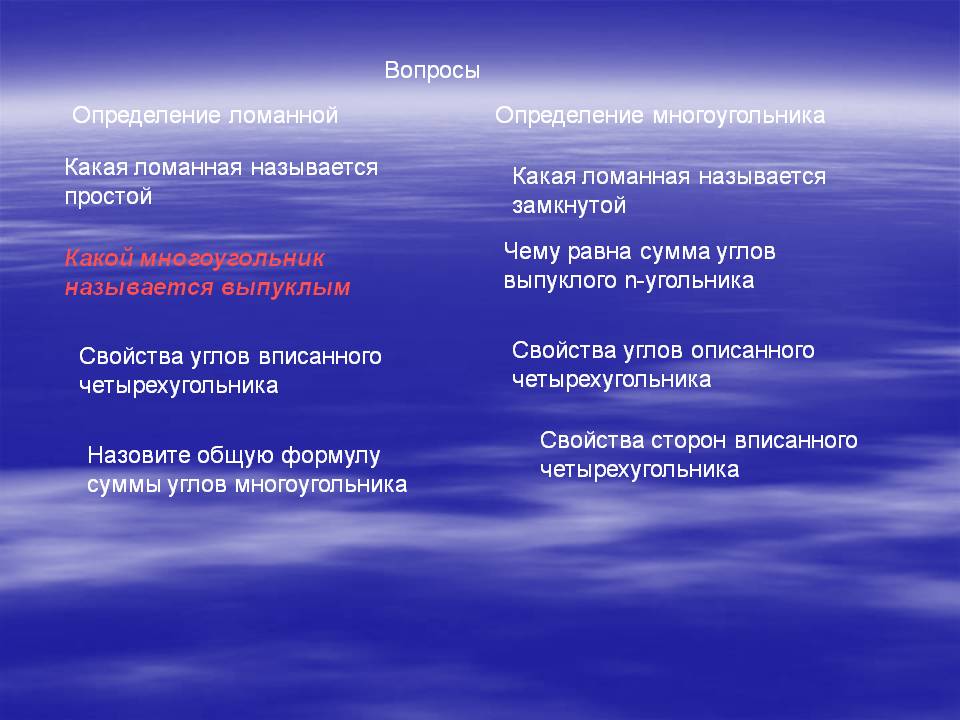 Вопросы

Определение ломанной

Какая ломанная называется простой

Какой многоугольник называется выпуклым

Свойства углов вписанного четырехугольника

Назовите общую формулу суммы углов многоугольника

Определение многоугольника

Какая ломанная называется замкнутой

Чему равна сумма углов выпуклого n-угольника

Свойства углов описанного четырехугольника

Свойства сторон вписанного четырехугольника